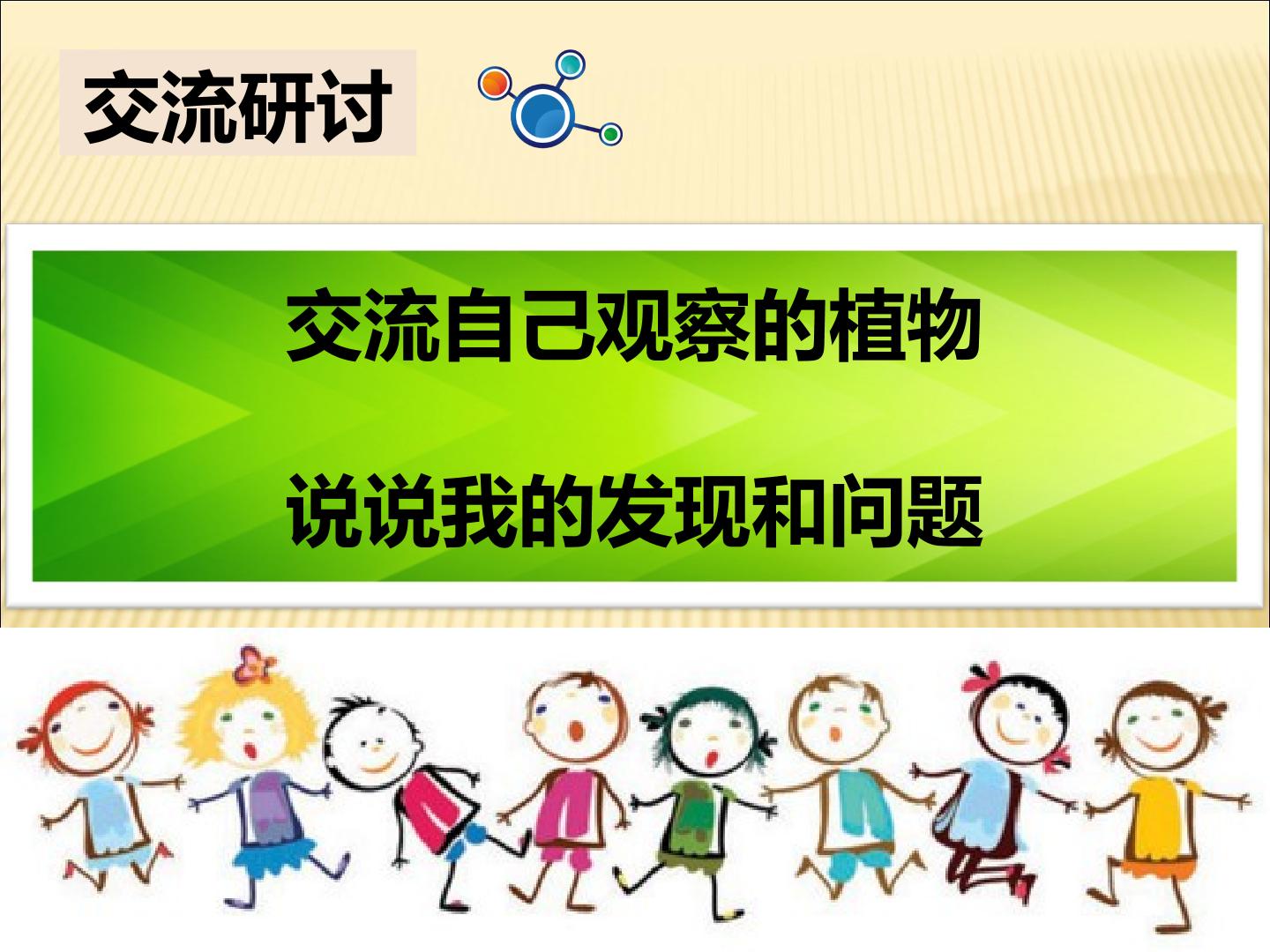 交流研讨

交流自己观察的植物

说说我的发现和问题